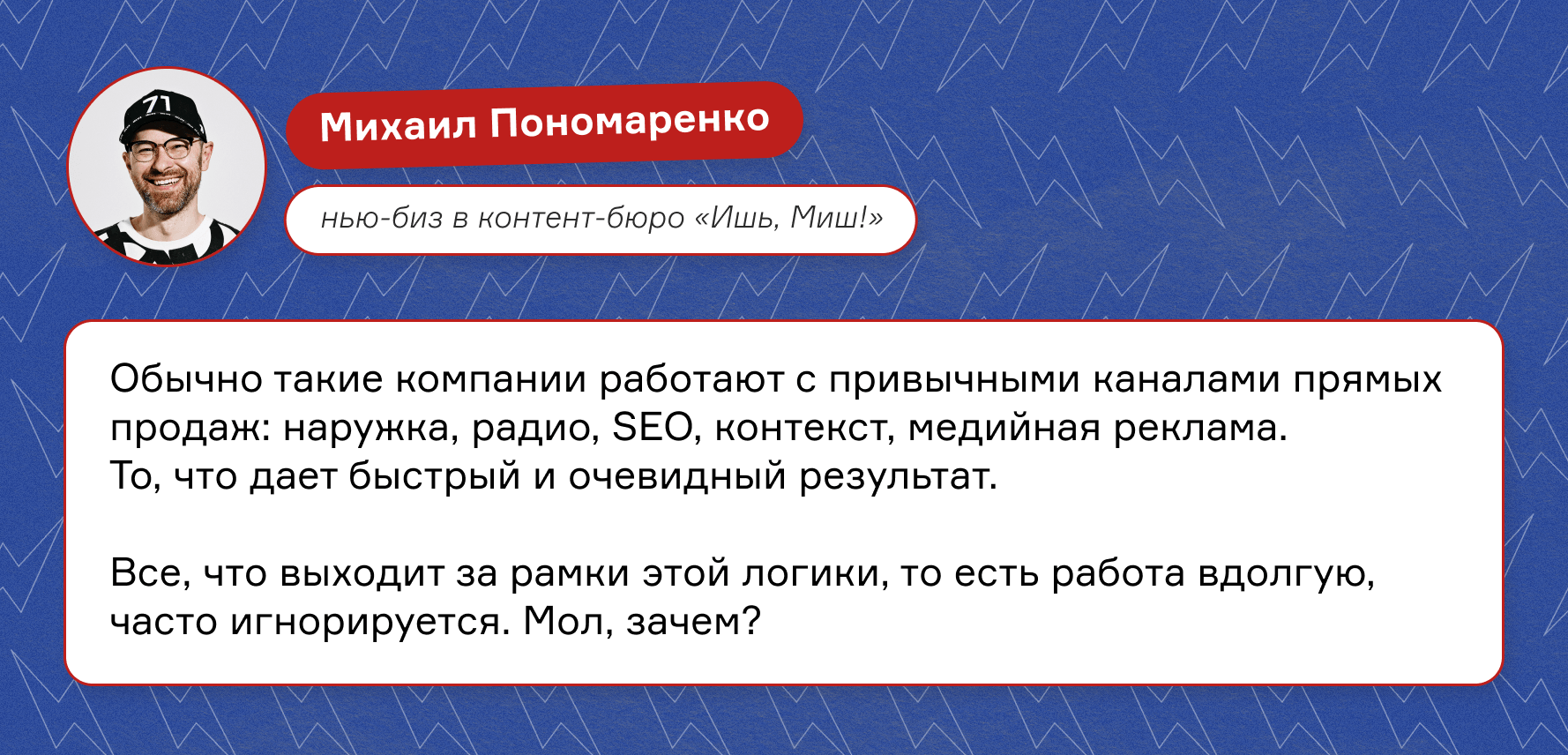 71

Михаил Пономаренко

нью-биз в контент-бюро «Ишь, Миш!»

Обычно такие компании работают с привычными каналами прямых продаж: наружка, радио, SEO, контекст, медийная реклама.
То, что дает быстрый и очевидный результат.

Все, что выходит за рамки этой логики, то есть работа вдолгую, часто игнорируется. Мол, зачем?